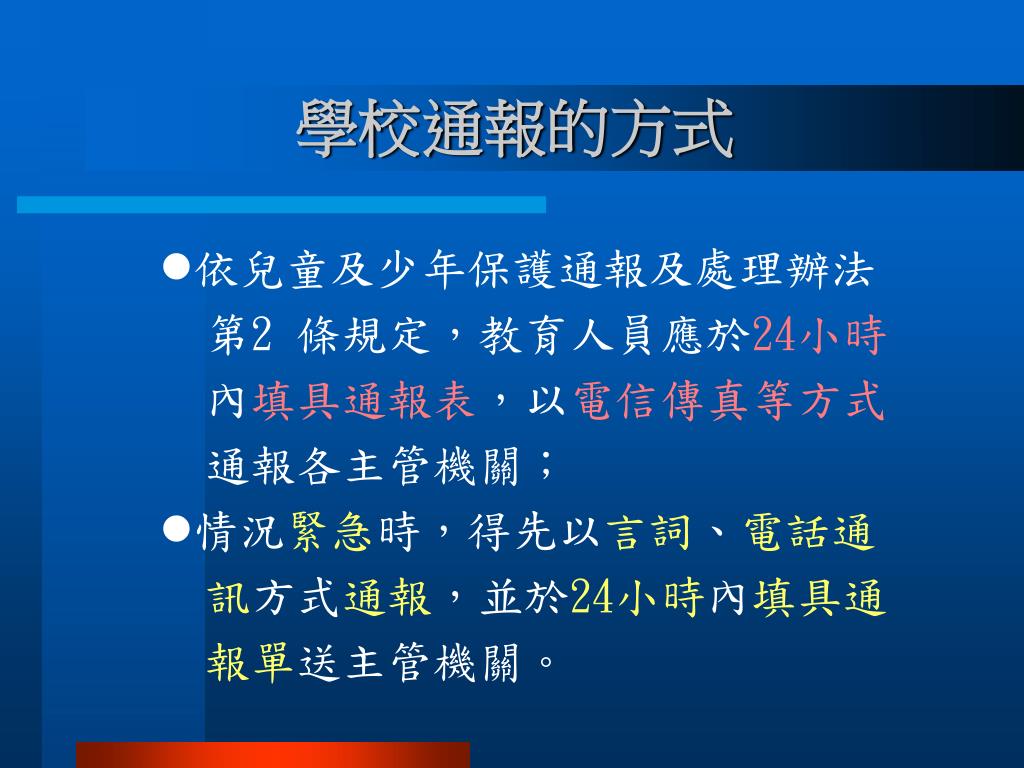 學校通報的方式

●依兒童及少年保護通報及處理辦法第2 條規定，教育人員應於24小時內填具通報表，以電信傳真等方式通報各主管機關；

●情況緊急時，得先以言詞、電話通訊方式通報，並於24小時內填具通報單送主管機關。